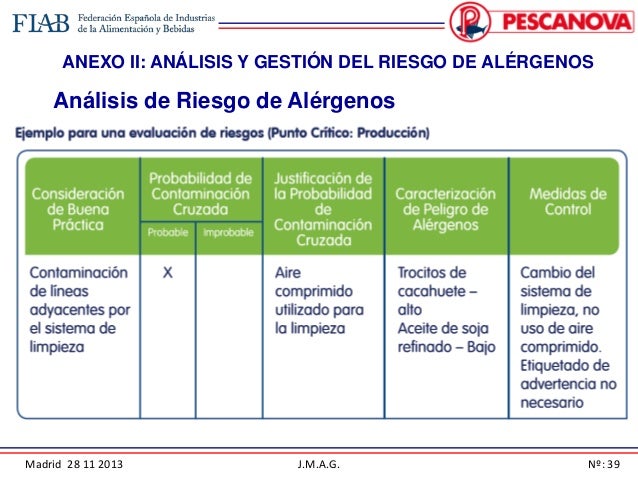 FIAB Federación Española de Industrias de la Alimentación y Bebidas

PESCANOVA

ANEXO II: ANÁLISIS Y GESTIÓN DEL RIESGO DE ALÉRGENOS

Análisis de Riesgo de Alérgenos

Ejemplo para una evaluación de riesgos (Punto Crítico: Producción)

| Consideración de Buena Práctica | Probabilidad de Contaminación Cruzada: Probable | Probabilidad de Contaminación Cruzada: Improbable | Justificación de la Probabilidad de Contaminación Cruzada | Caracterización de Peligro de Alérgenos | Medidas de Control |
|---|---|---|---|---|---|
| Contaminación de líneas adyacentes por el sistema de limpieza | X | | Aire comprimido utilizado para la limpieza | Trocitos de cacahuete – alto Aceite de soja refinado – Bajo | Cambio del sistema de limpieza, no uso de aire comprimido. Etiquetado de advertencia no necesario |

Madrid 28 11 2013

J.M.A.G.

Nº: 39